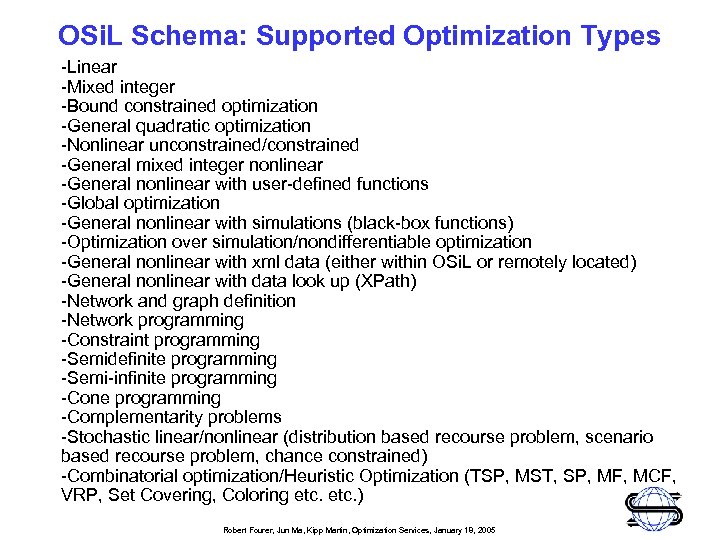 OSiL Schema: Supported Optimization Types

-Linear
-Mixed integer
-Bound constrained optimization
-General quadratic optimization
-Nonlinear unconstrained/constrained
-General mixed integer nonlinear
-General nonlinear with user-defined functions
-Global optimization
-General nonlinear with simulations (black-box functions)
-Optimization over simulation/nondifferentiable optimization
-General nonlinear with xml data (either within OSiL or remotely located)
-General nonlinear with data look up (XPath)
-Network and graph definition
-Network programming
-Constraint programming
-Semidefinite programming
-Semi-infinite programming
-Cone programming
-Complementarity problems
-Stochastic linear/nonlinear (distribution based recourse problem, scenario based recourse problem, chance constrained)
-Combinatorial optimization/Heuristic Optimization (TSP, MST, SP, MF, MCF, VRP, Set Covering, Coloring etc. etc.)

Robert Fourer, Jun Ma, Kipp Martin, Optimization Services, January 18, 2005